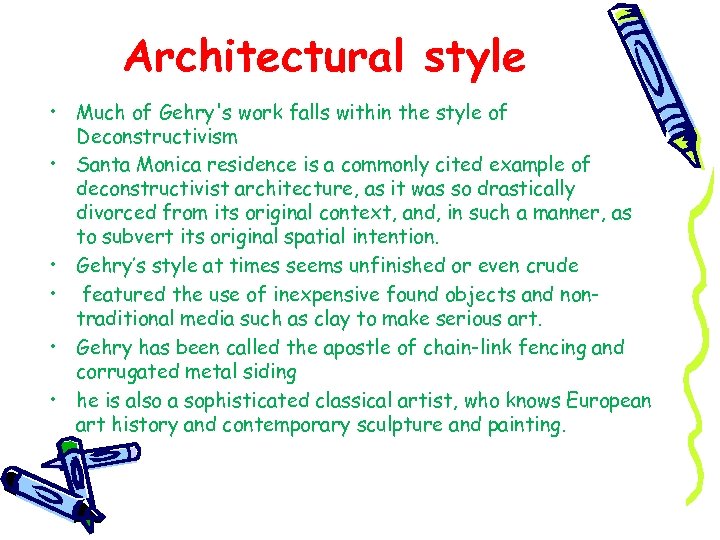 Architectural style

• Much of Gehry's work falls within the style of Deconstructivism
• Santa Monica residence is a commonly cited example of deconstructivist architecture, as it was so drastically divorced from its original context, and, in such a manner, as to subvert its original spatial intention.
• Gehry's style at times seems unfinished or even crude
• featured the use of inexpensive found objects and non-traditional media such as clay to make serious art.
• Gehry has been called the apostle of chain-link fencing and corrugated metal siding
• he is also a sophisticated classical artist, who knows European art history and contemporary sculpture and painting.